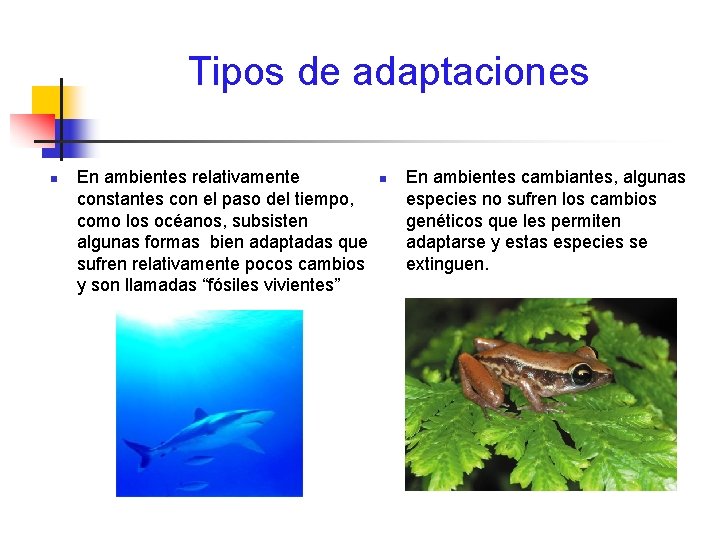 Tipos de adaptaciones

En ambientes relativamente constantes con el paso del tiempo, como los océanos, subsisten algunas formas bien adaptadas que sufren relativamente pocos cambios y son llamadas “fósiles vivientes”

En ambientes cambiantes, algunas especies no sufren los cambios genéticos que les permiten adaptarse y estas especies se extinguen.